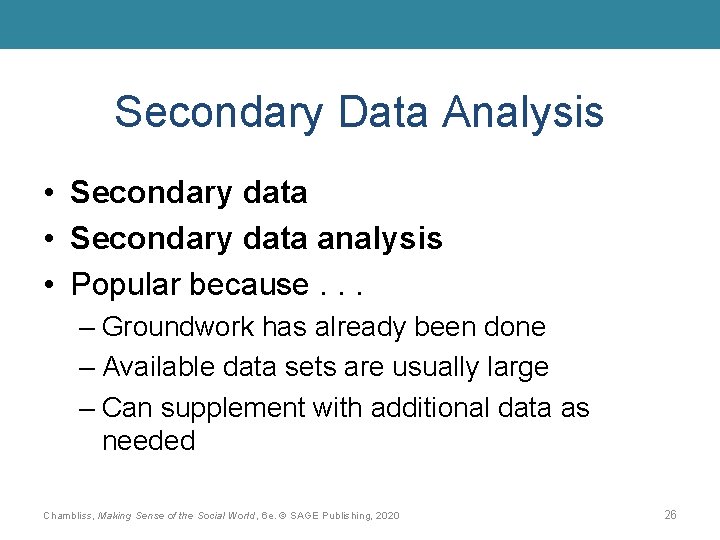 Secondary Data Analysis

• Secondary data
• Secondary data analysis
• Popular because . . .
– Groundwork has already been done
– Available data sets are usually large
– Can supplement with additional data as needed

Chambliss, Making Sense of the Social World, 6e. © SAGE Publishing, 2020

26